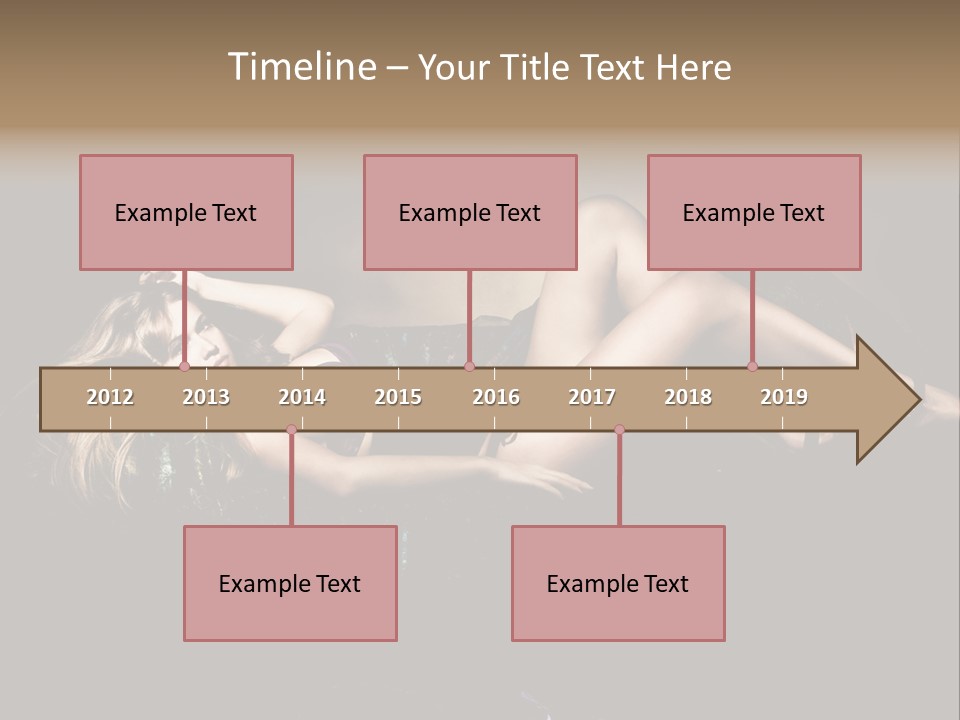 Timeline – Your Title Text Here

Example Text

Example Text

Example Text

2012 2013 2014 2015 2016 2017 2018 2019

Example Text

Example Text